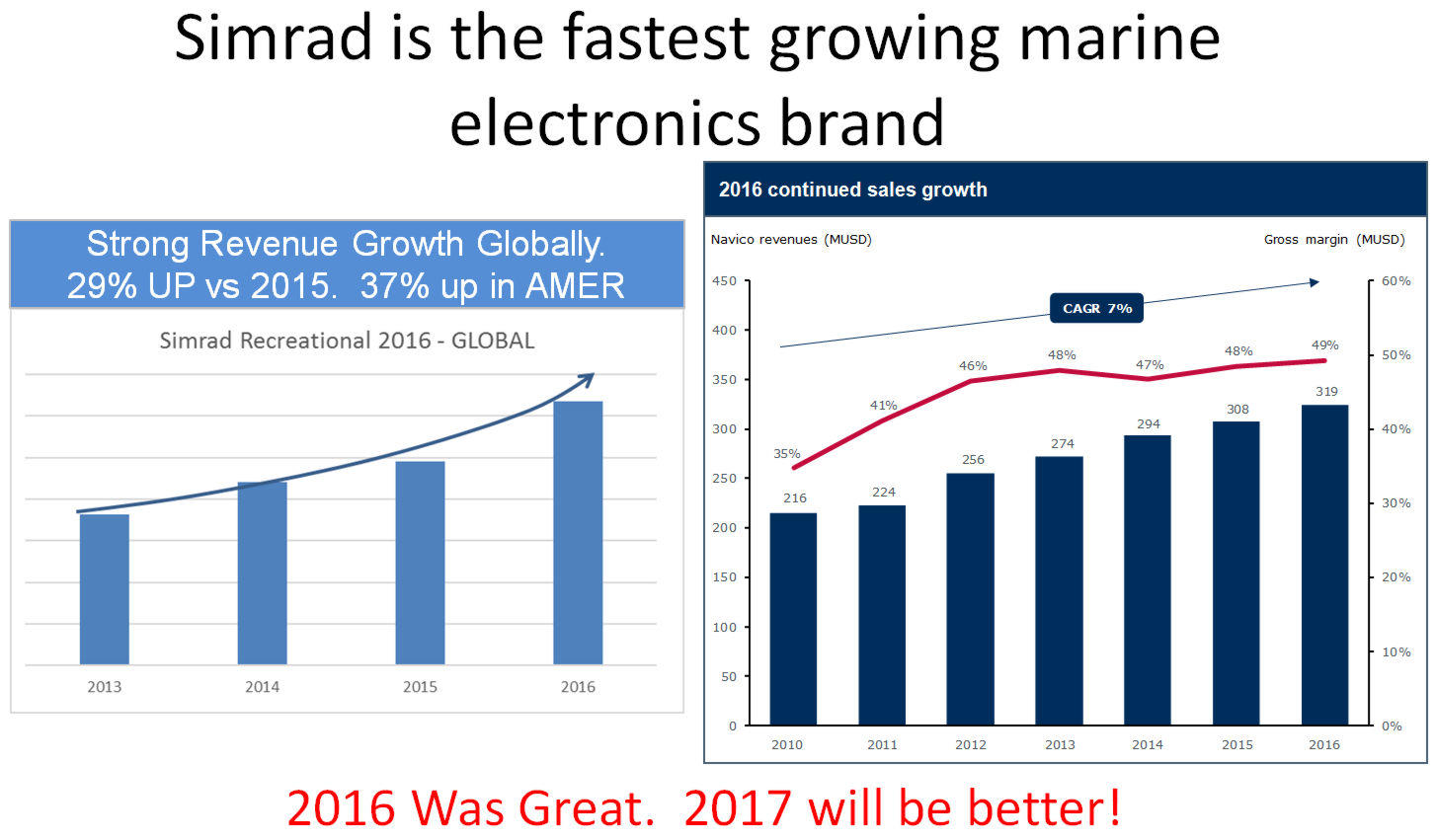 Simrad is the fastest growing marine electronics brand

Strong Revenue Growth Globally.
29% UP vs 2015. 37% up in AMER

Simrad Recreational 2016 - GLOBAL

2013
2014
2015
2016

2016 continued sales growth

Navico revenues (MUSD)

Gross margin (MUSD)

CAGR 7%

450
400
350
300
250
200
150
100
50
0

60%
50%
40%
30%
20%
10%
0%

35%
41%
46%
48%
47%
48%
49%

216
224
256
274
294
308
319

2010
2011
2012
2013
2014
2015
2016

2016 Was Great. 2017 will be better!